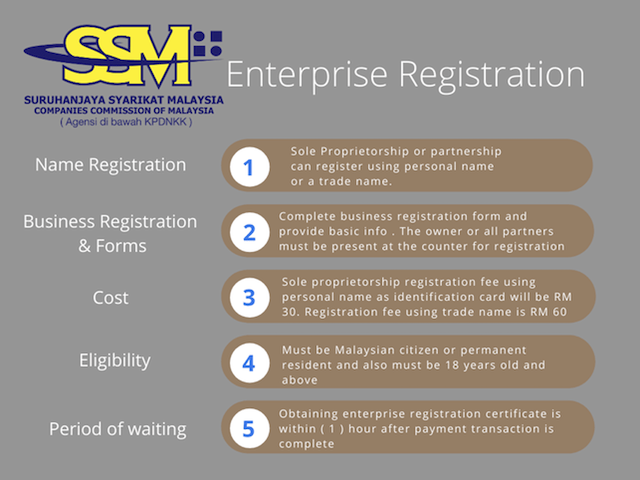 SSM
SURUHANJAYA SYARIKAT MALAYSIA
COMPANIES COMMISSION OF MALAYSIA
( Agensi di bawah KPDNKK )

Enterprise Registration

Name Registration
1 Sole Proprietorship or partnership can register using personal name or a trade name.

Business Registration & Forms
2 Complete business registration form and provide basic info . The owner or all partners must be present at the counter for registration

Cost
3 Sole proprietorship registration fee using personal name as identification card will be RM 30. Registration fee using trade name is RM 60

Eligibility
4 Must be Malaysian citizen or permanent resident and also must be 18 years old and above

Period of waiting
5 Obtaining enterprise registration certificate is within ( 1 ) hour after payment transaction is complete